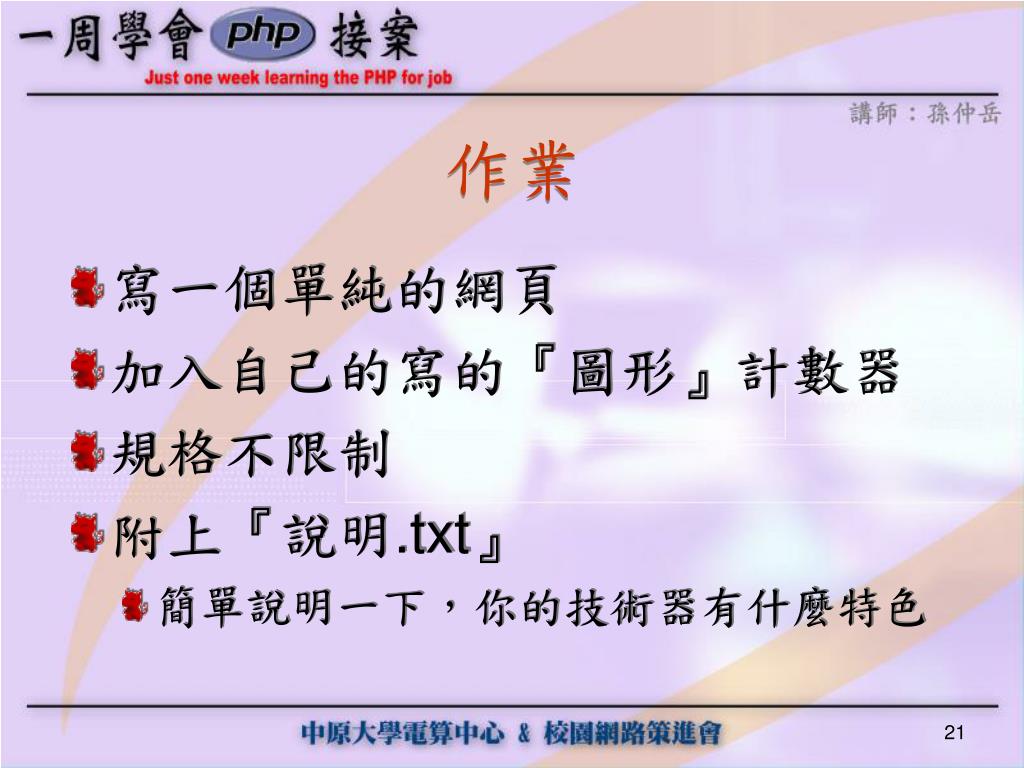 一周學會 php 接案
Just one week learning the PHP for job

講師：孫仲岳

作業

寫一個單純的網頁
加入自己的寫的『圖形』計數器
規格不限制
附上『說明.txt』
簡單說明一下，你的技術器有什麼特色

中原大學電算中心 & 校園網路策進會

21